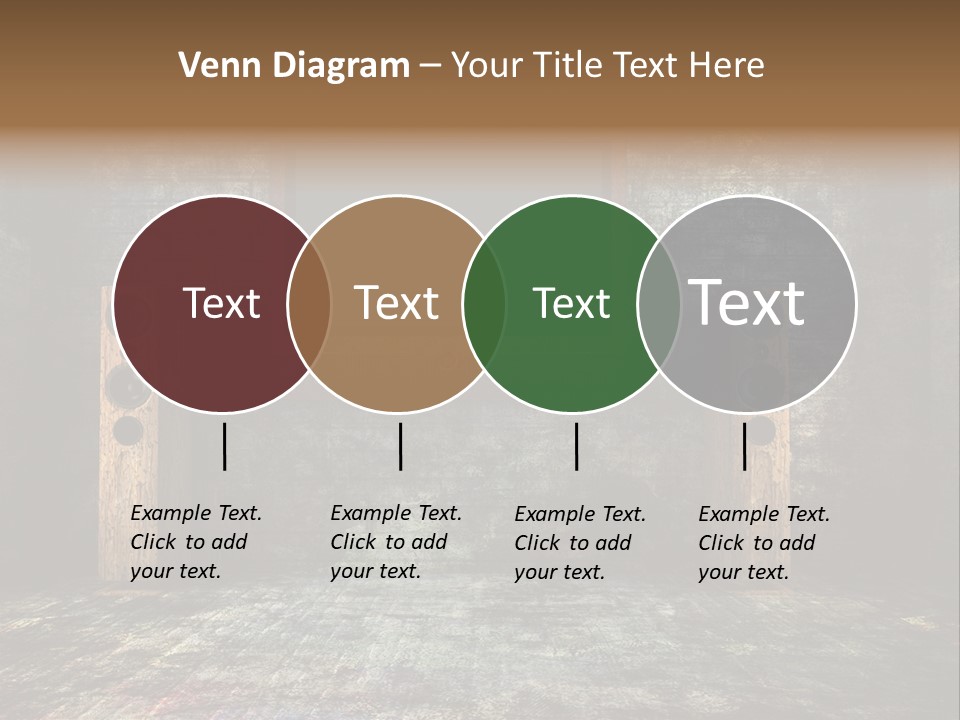 Venn Diagram – Your Title Text Here

Text

Text

Text

Text

Example Text. Click to add your text.

Example Text. Click to add your text.

Example Text. Click to add your text.

Example Text. Click to add your text.